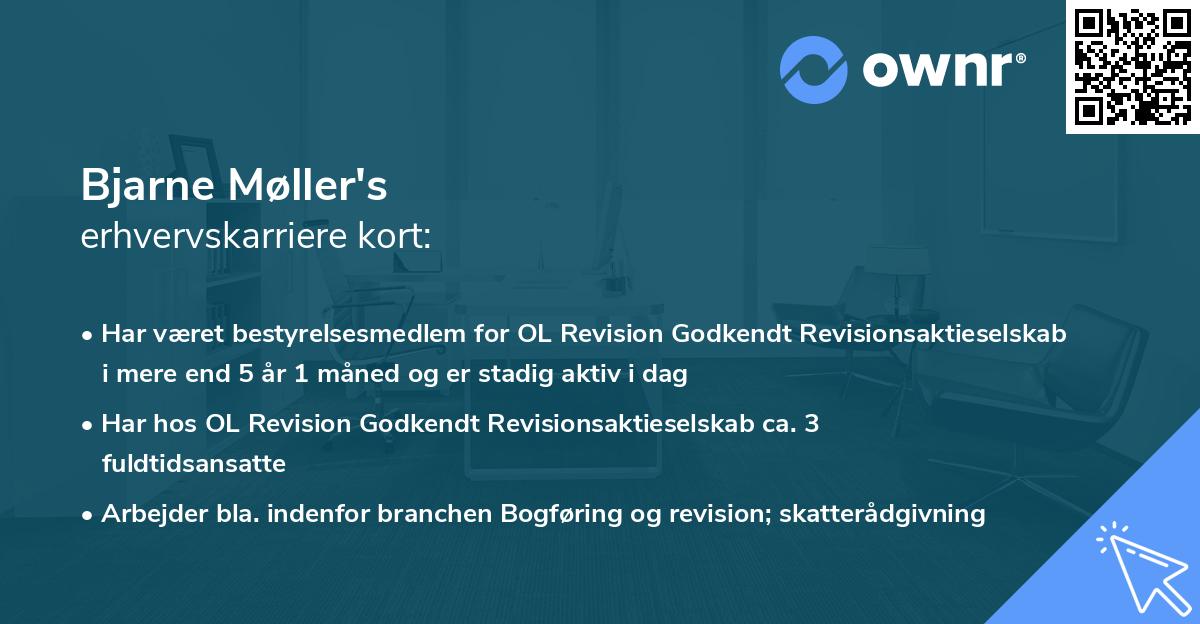 ownr®

Bjarne Møller's
erhvervskarriere kort:

• Har været bestyrelsesmedlem for OL Revision Godkendt Revisionsaktieselskab i mere end 5 år 1 måned og er stadig aktiv i dag
• Har hos OL Revision Godkendt Revisionsaktieselskab ca. 3 fuldtidsansatte
• Arbejder bla. indenfor branchen Bogføring og revision; skatterådgivning